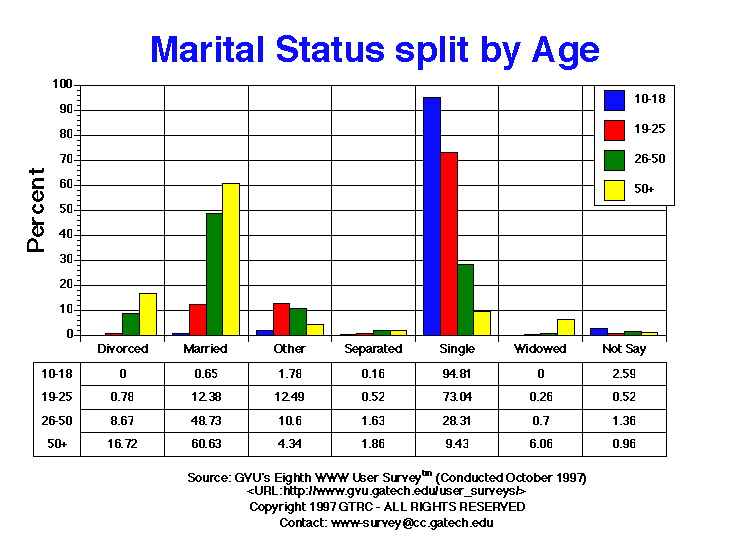 Marital Status split by Age

Percent

100
90
80
70
60
50
40
30
20
10
0

10-18
19-25
26-50
50+

| | Divorced | Married | Other | Separated | Single | Widowed | Not Say |
|---|---|---|---|---|---|---|---|
| 10-18 | 0 | 0.65 | 1.78 | 0.16 | 94.81 | 0 | 2.59 |
| 19-25 | 0.78 | 12.38 | 12.49 | 0.52 | 73.04 | 0.26 | 0.52 |
| 26-50 | 8.67 | 48.73 | 10.6 | 1.63 | 28.31 | 0.7 | 1.36 |
| 50+ | 16.72 | 60.63 | 4.34 | 1.86 | 9.43 | 6.06 | 0.96 |

Source: GVU's Eighth WWW User Survey$^{tm}$ (Conducted October 1997)
<URL:http://www.gvu.gatech.edu/user_surveys/>
Copyright 1997 GTRC - ALL RIGHTS RESERVED
Contact: www-survey@cc.gatech.edu